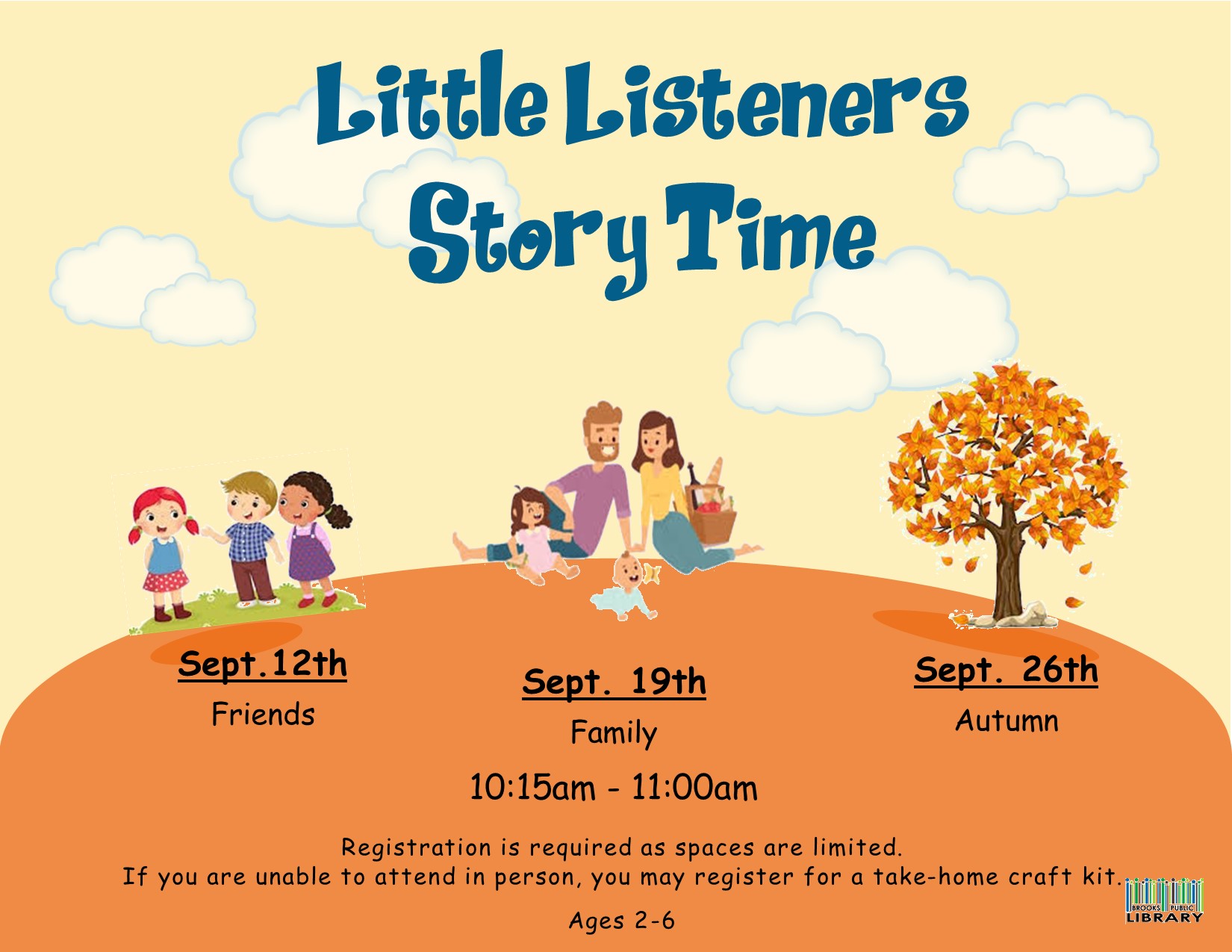 Little Listeners Story Time

Sept.12th
Friends

Sept. 19th
Family

Sept. 26th
Autumn

10:15am - 11:00am

Registration is required as spaces are limited.
If you are unable to attend in person, you may register for a take-home craft kit.

Ages 2-6

BROOKS PUBLIC LIBRARY